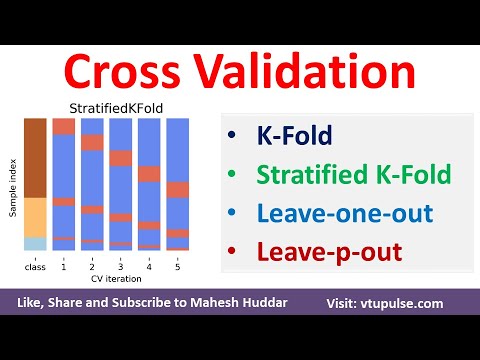 Cross Validation

StratifiedKFold

Sample index

class 1 2 3 4 5

CV iteration

• K-Fold
• Stratified K-Fold
• Leave-one-out
• Leave-p-out

Like, Share and Subscribe to Mahesh Huddar

Visit: vtupulse.com